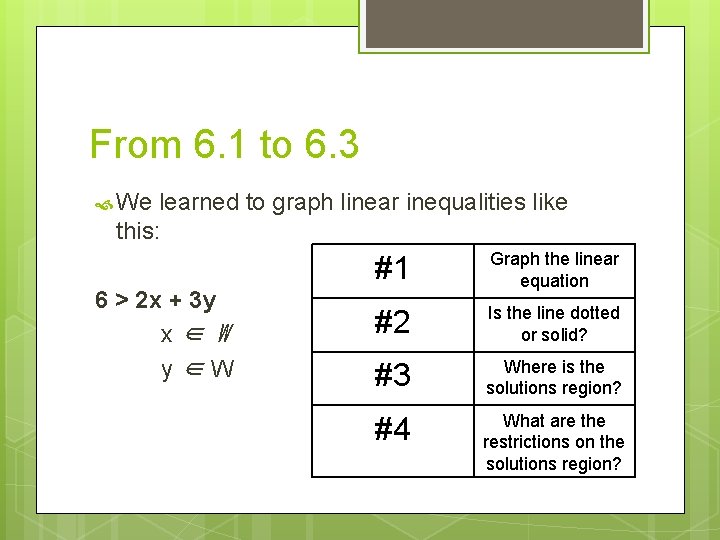 From 6.1 to 6.3

We learned to graph linear inequalities like this:

$6 > 2x + 3y$

$x \in W$

$y \in W$

| #1 | Graph the linear equation |
|---|---|
| #2 | Is the line dotted or solid? |
| #3 | Where is the solutions region? |
| #4 | What are the restrictions on the solutions region? |